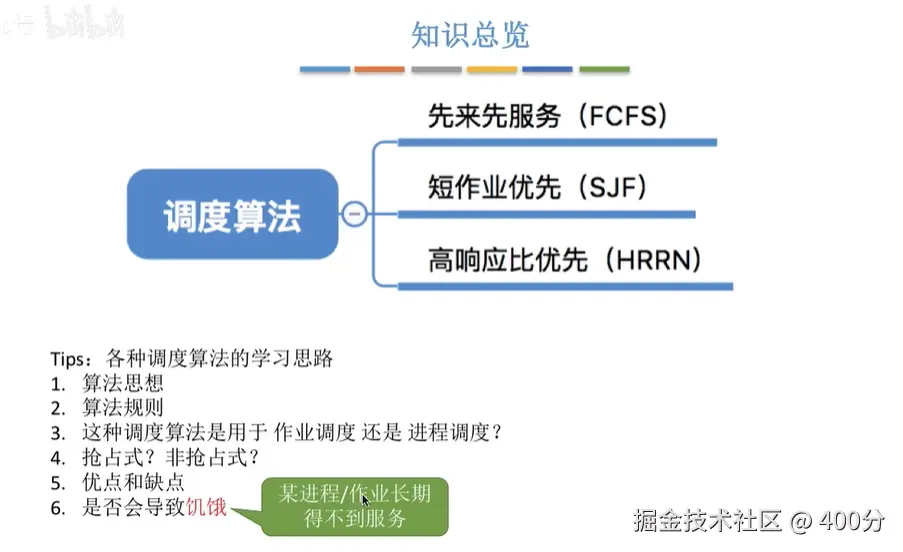 bilibili

知识总览

调度算法

先来先服务（FCFS）

短作业优先（SJF）

高响应比优先（HRRN）

Tips：各种调度算法的学习思路
1. 算法思想
2. 算法规则
3. 这种调度算法是用于 作业调度 还是 进程调度？
4. 抢占式？非抢占式？
5. 优点和缺点
6. 是否会导致饥饿

某进程/作业长期得不到服务

掘金技术社区 @ 400分